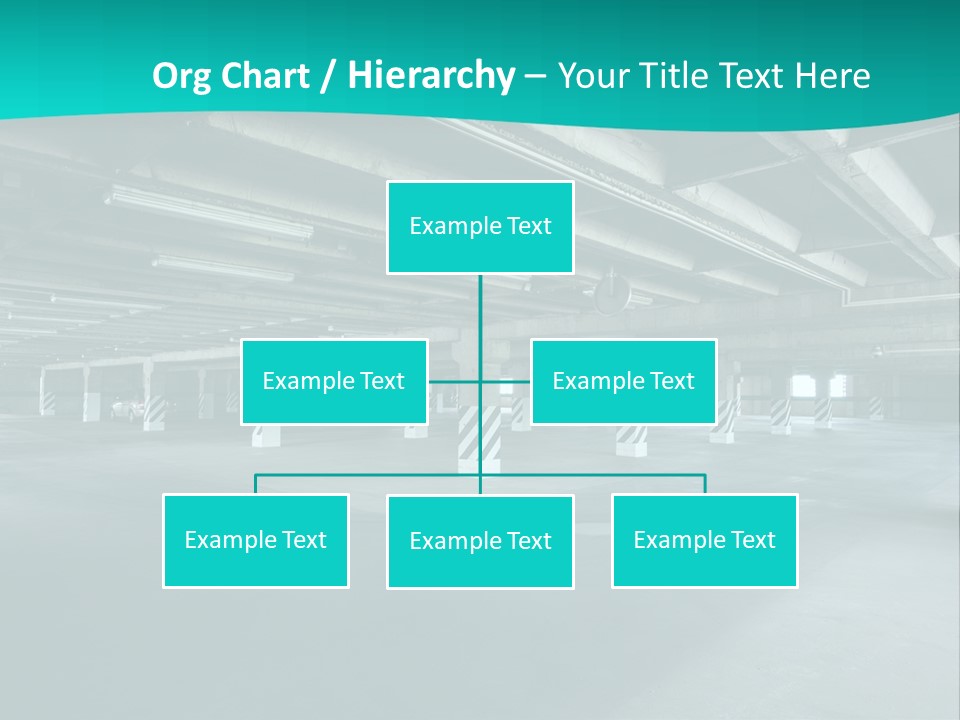 Org Chart / Hierarchy – Your Title Text Here

Example Text

Example Text

Example Text

Example Text

Example Text

Example Text